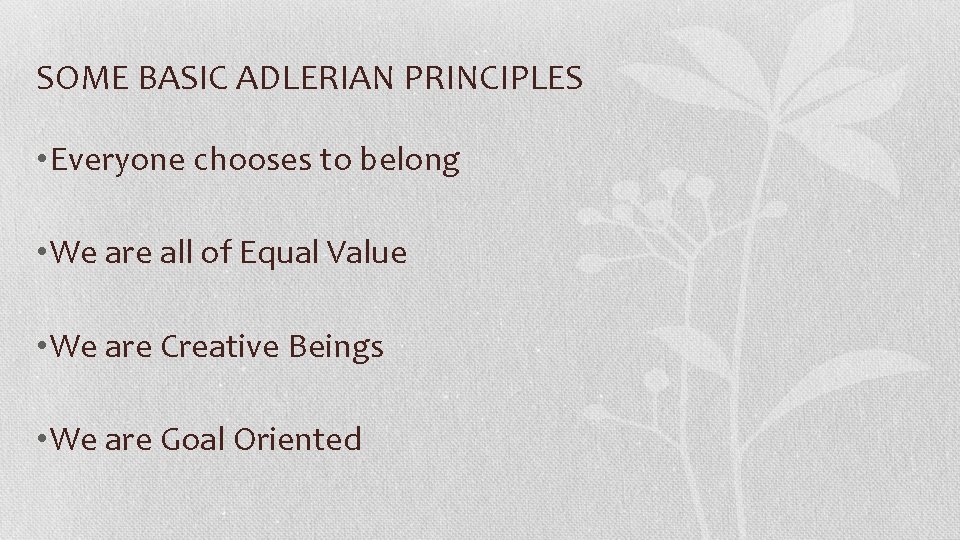 SOME BASIC ADLERIAN PRINCIPLES

• Everyone chooses to belong

• We are all of Equal Value

• We are Creative Beings

• We are Goal Oriented